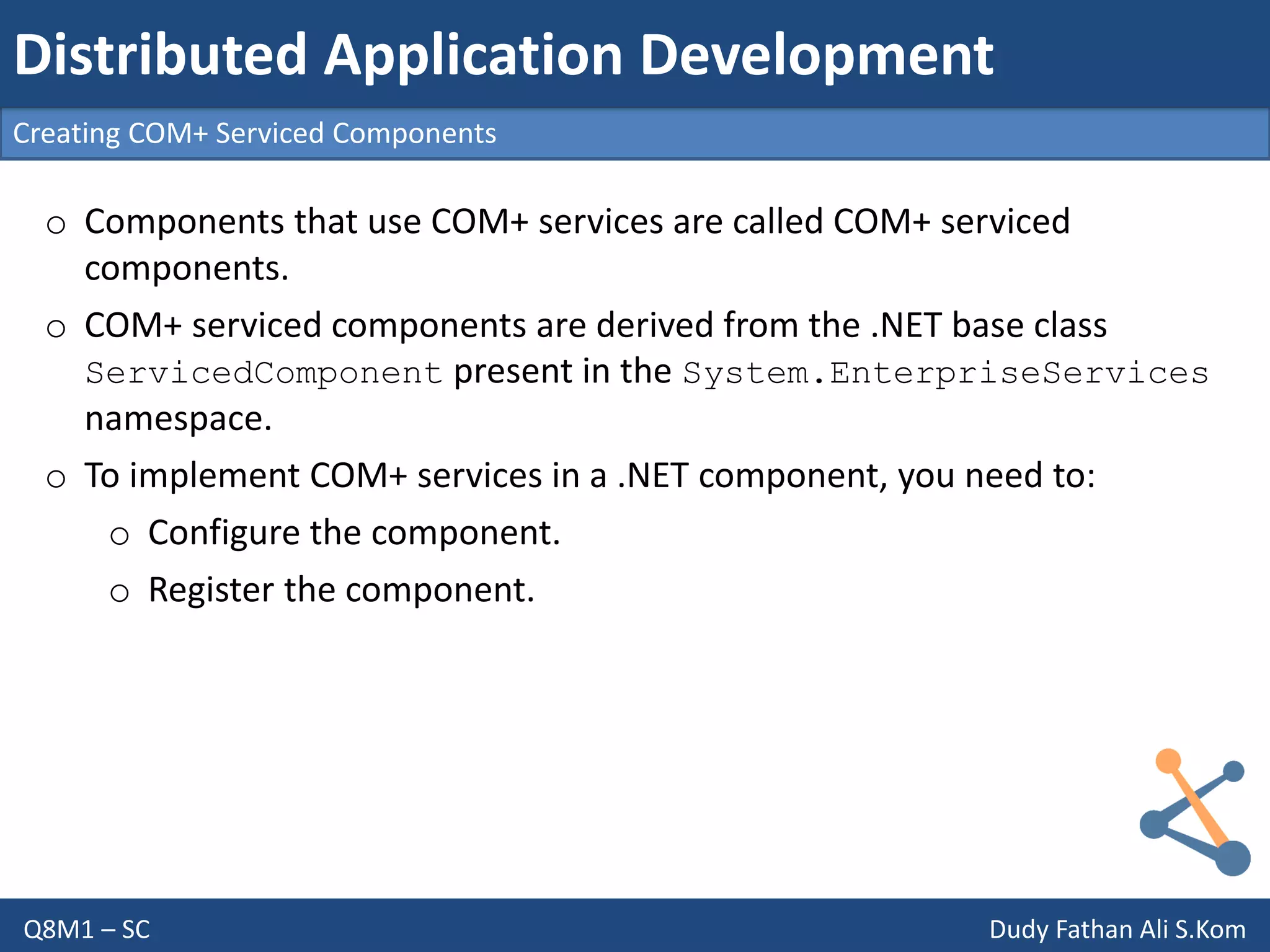 Distributed Application Development

Creating COM+ Serviced Components

o Components that use COM+ services are called COM+ serviced components.

o COM+ serviced components are derived from the .NET base class ServicedComponent present in the System.EnterpriseServices namespace.

o To implement COM+ services in a .NET component, you need to:

o Configure the component.

o Register the component.

Q8M1 – SC

Dudy Fathan Ali S.Kom